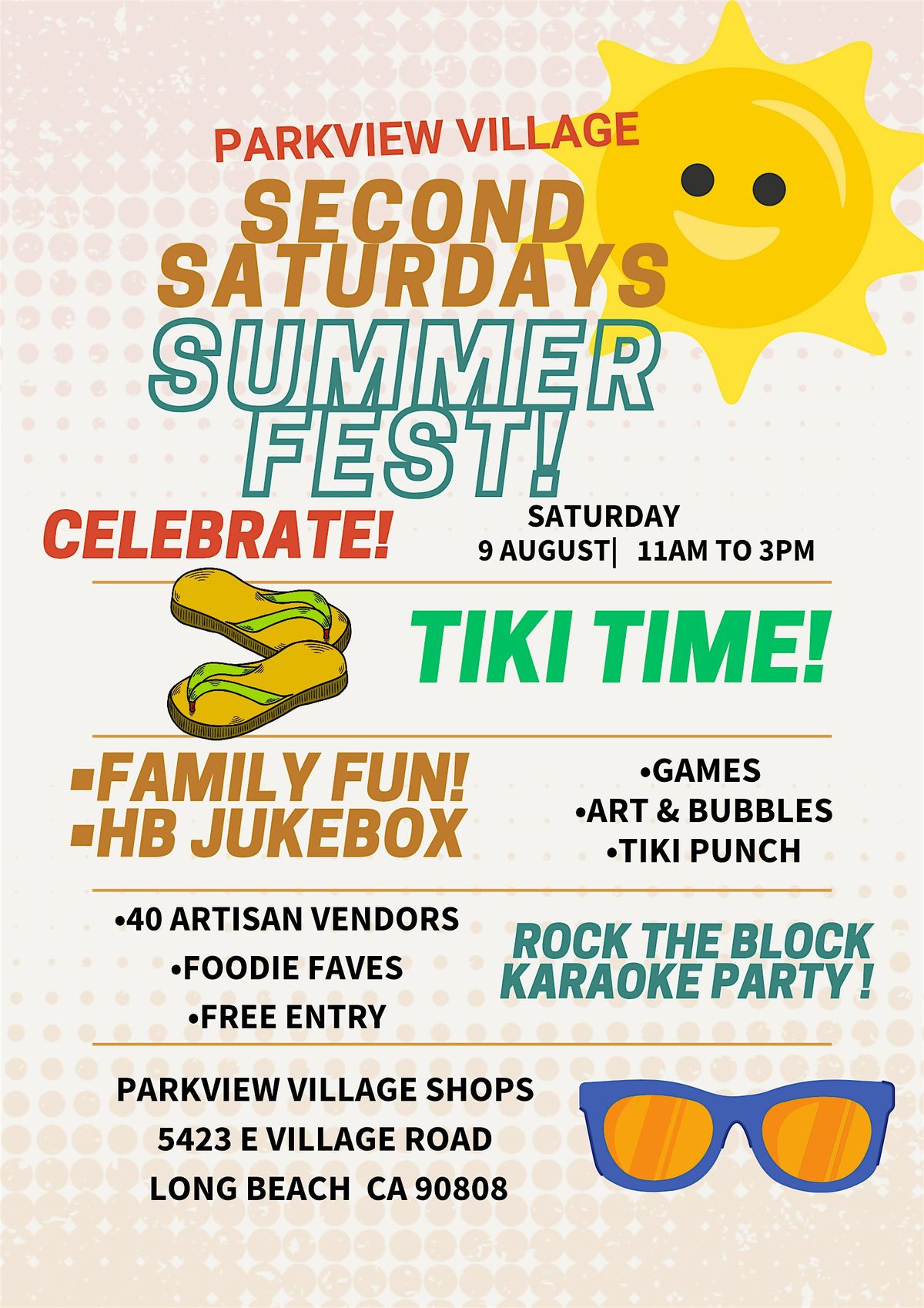 PARKVIEW VILLAGE

SECOND SATURDAYS

SUMMER FEST!

CELEBRATE!

SATURDAY
9 AUGUST| 11AM TO 3PM

TIKI TIME!

▪FAMILY FUN!
▪HB JUKEBOX

•GAMES
•ART & BUBBLES
•TIKI PUNCH

•40 ARTISAN VENDORS
•FOODIE FAVES
•FREE ENTRY

ROCK THE BLOCK
KARAOKE PARTY !

PARKVIEW VILLAGE SHOPS
5423 E VILLAGE ROAD
LONG BEACH CA 90808